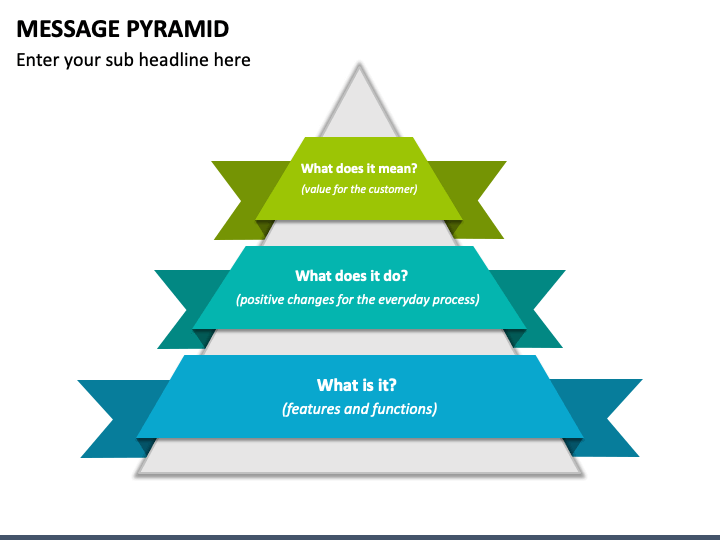 MESSAGE PYRAMID

Enter your sub headline here

What does it mean?
(value for the customer)

What does it do?
(positive changes for the everyday process)

What is it?
(features and functions)